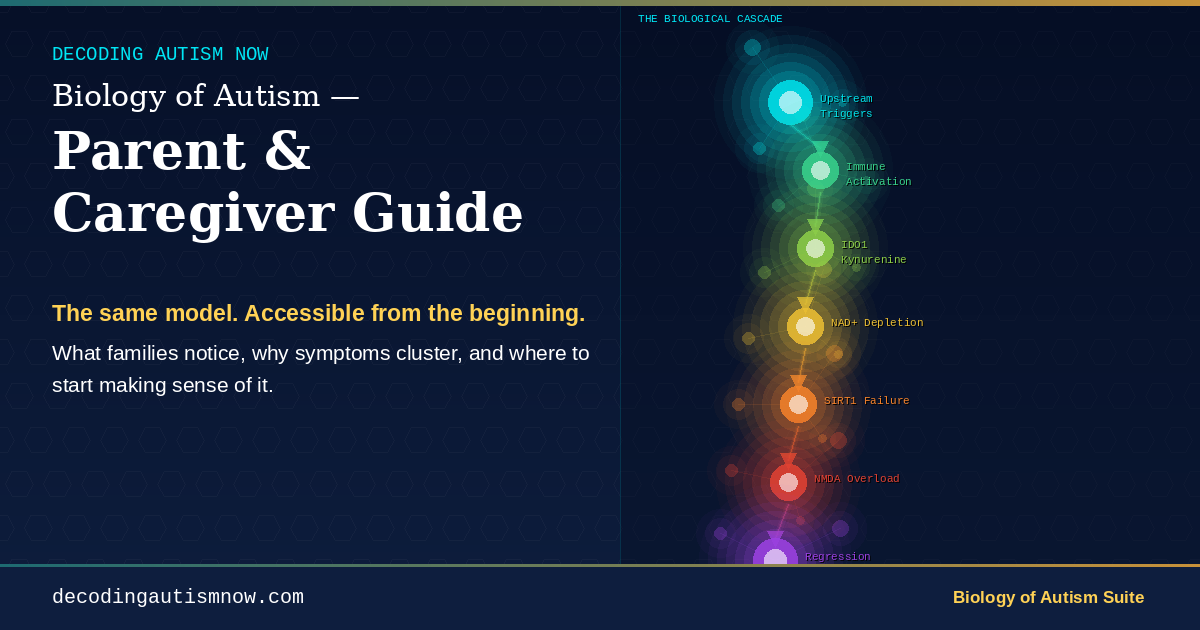 DECODING AUTISM NOW

Biology of Autism —

Parent & Caregiver Guide

The same model. Accessible from the beginning.

What families notice, why symptoms cluster, and where to start making sense of it.

THE BIOLOGICAL CASCADE

Upstream Triggers

Immune Activation

IDO1 Kynurenine

NAD+ Depletion

SIRT1 Failure

NMDA Overload

Regression

decodingautismnow.com

Biology of Autism Suite